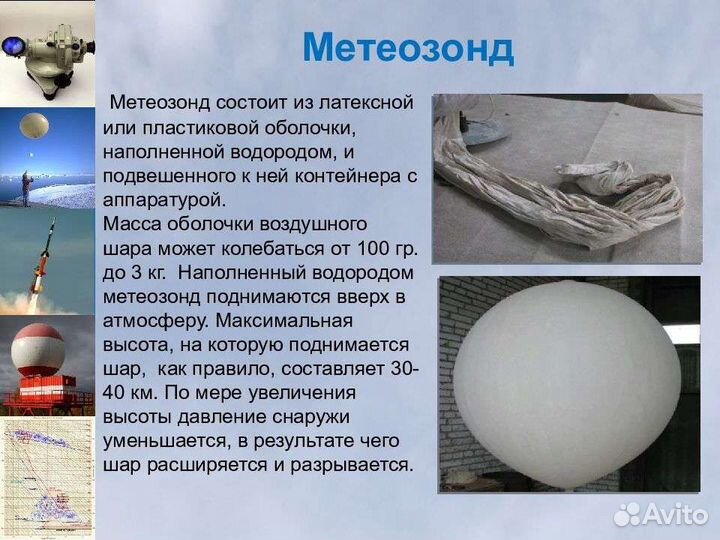 Метеозонд

Метеозонд состоит из латексной или пластиковой оболочки, наполненной водородом, и подвешенного к ней контейнера с аппаратурой.
Масса оболочки воздушного шара может колебаться от 100 гр. до 3 кг. Наполненный водородом метеозонд поднимаются вверх в атмосферу. Максимальная высота, на которую поднимается шар, как правило, составляет 30-40 км. По мере увеличения высоты давление снаружи уменьшается, в результате чего шар расширяется и разрывается.

Avito